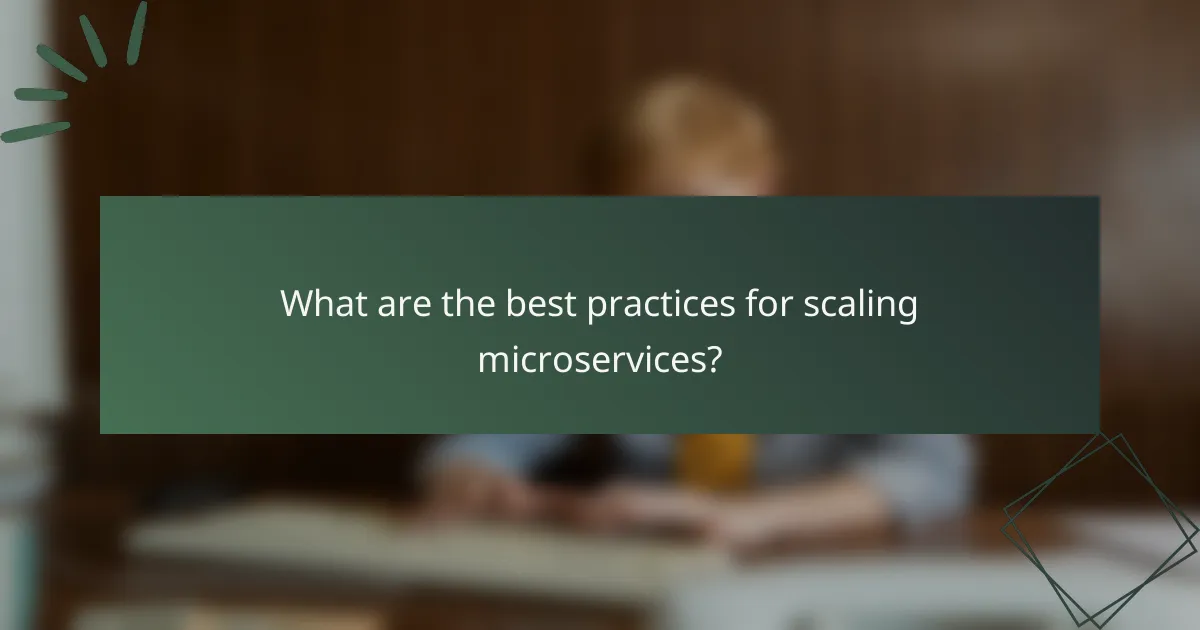 What are the best practices for scaling microservices?